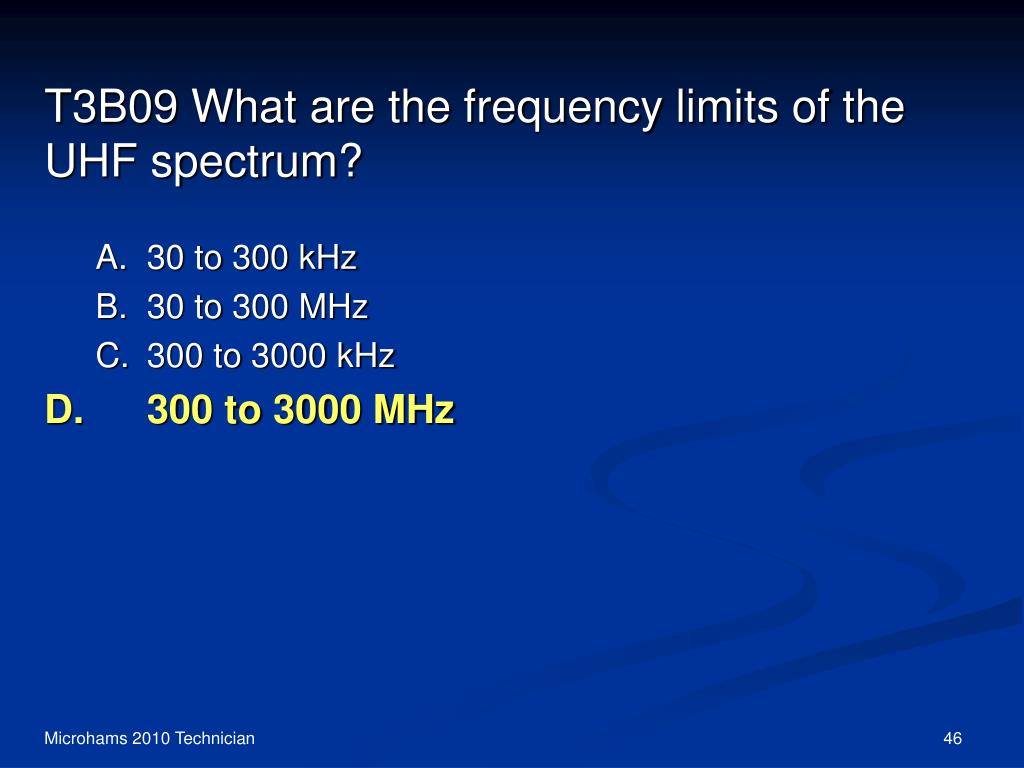 T3B09 What are the frequency limits of the UHF spectrum?

A. 30 to 300 kHz
B. 30 to 300 MHz
C. 300 to 3000 kHz
D. 300 to 3000 MHz

Microhams 2010 Technician

46